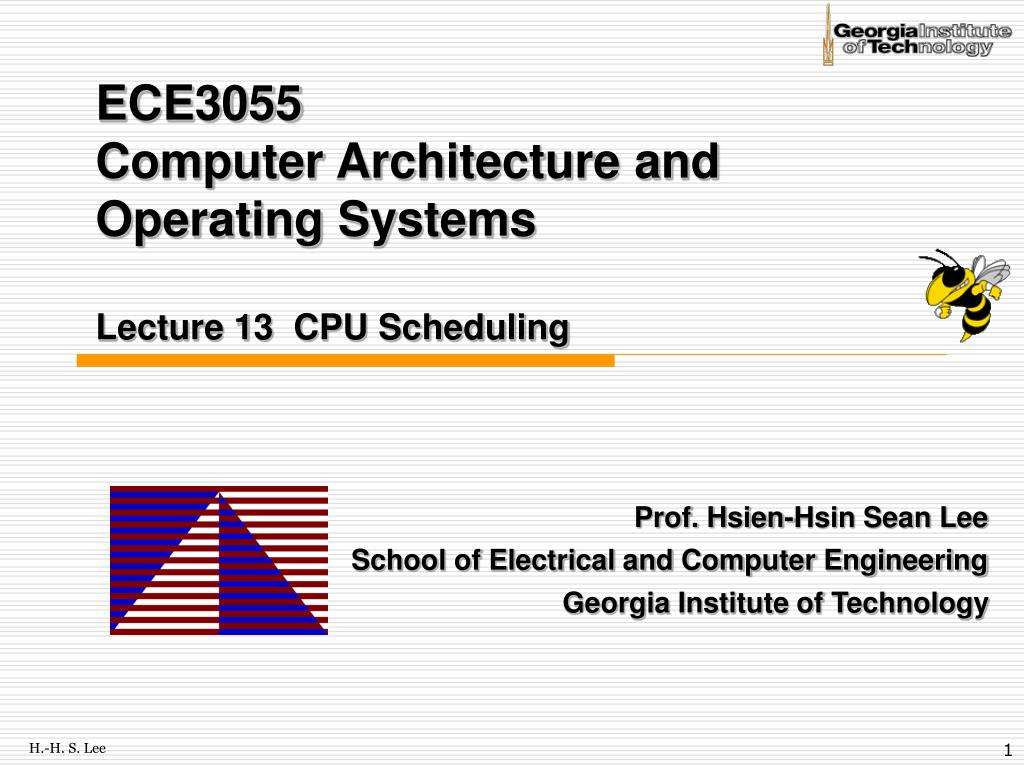 Georgia Institute of Technology

ECE3055
Computer Architecture and Operating Systems

Lecture 13 CPU Scheduling

Prof. Hsien-Hsin Sean Lee
School of Electrical and Computer Engineering
Georgia Institute of Technology

H.-H. S. Lee

1